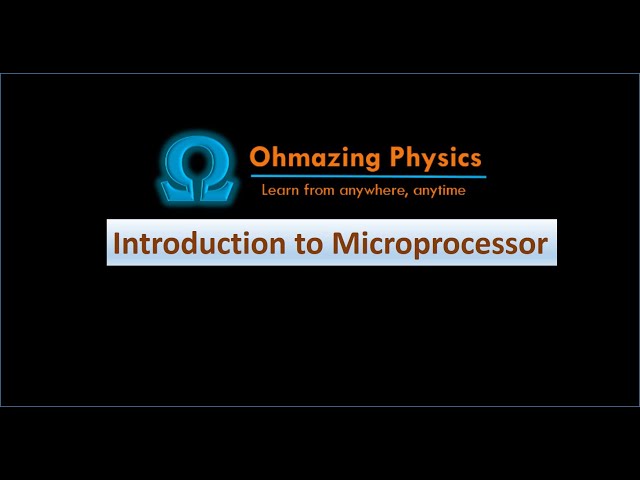 Ω Ohmazing Physics

Learn from anywhere, anytime

Introduction to Microprocessor